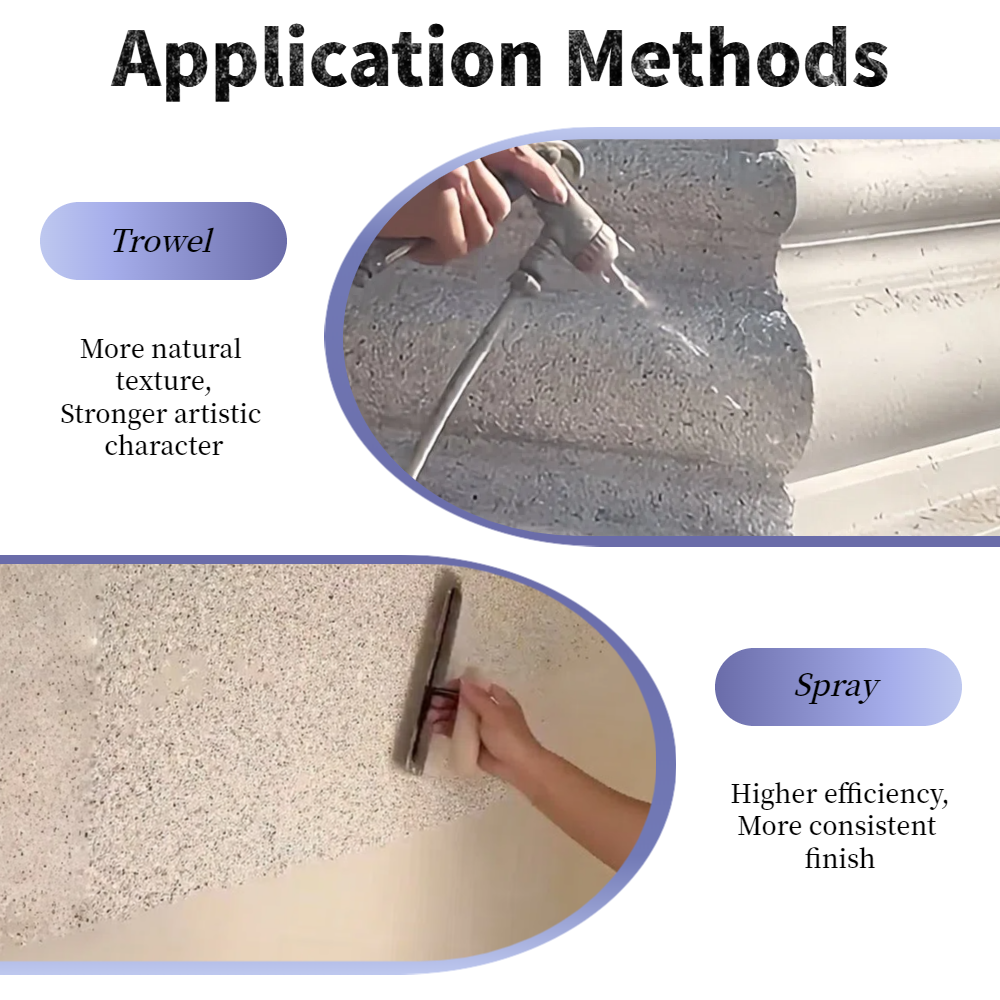 Application Methods

Trowel

More natural texture, Stronger artistic character

Spray

Higher efficiency, More consistent finish